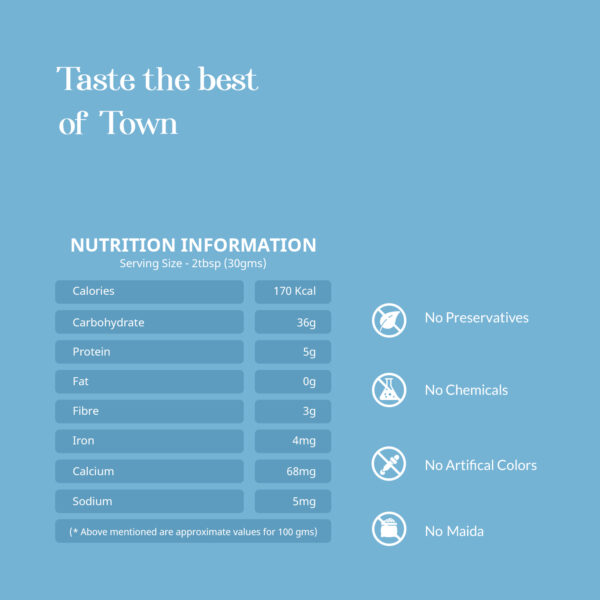 Taste the best of Town

NUTRITION INFORMATION
Serving Size - 2tbsp (30gms)

| Calories | 170 Kcal |
|---|---|
| Carbohydrate | 36g |
| Protein | 5g |
| Fat | 0g |
| Fibre | 3g |
| Iron | 4mg |
| Calcium | 68mg |
| Sodium | 5mg |

(* Above mentioned are approximate values for 100 gms)

No Preservatives

No Chemicals

No Artifical Colors

No Maida